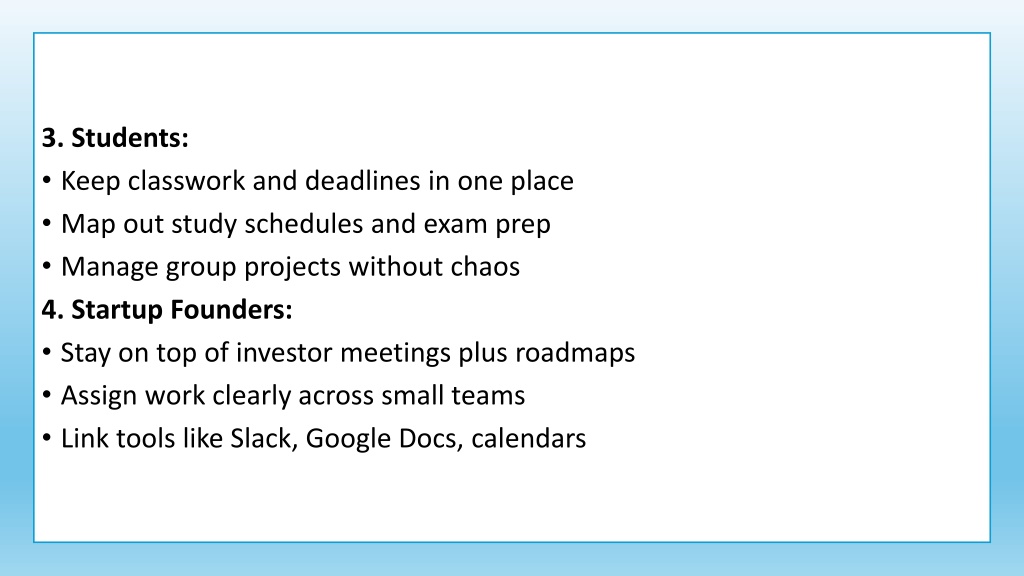 3. Students:
• Keep classwork and deadlines in one place
• Map out study schedules and exam prep
• Manage group projects without chaos
4. Startup Founders:
• Stay on top of investor meetings plus roadmaps
• Assign work clearly across small teams
• Link tools like Slack, Google Docs, calendars